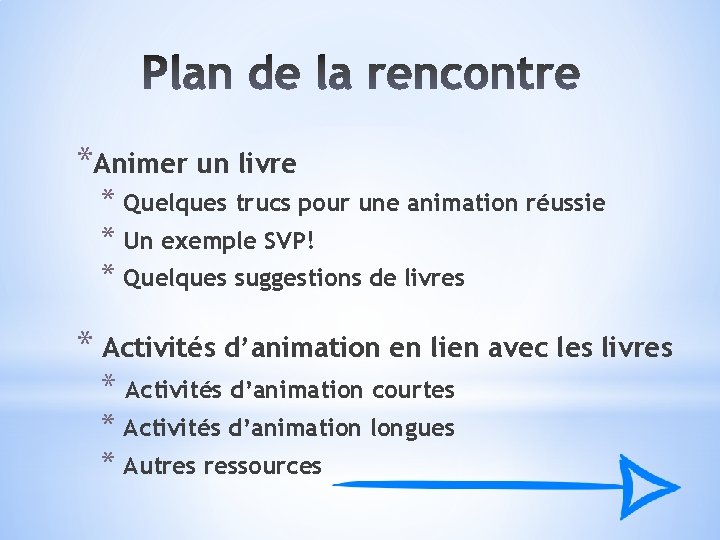 Plan de la rencontre

*Animer un livre
* Quelques trucs pour une animation réussie
* Un exemple SVP!
* Quelques suggestions de livres

* Activités d'animation en lien avec les livres
* Activités d'animation courtes
* Activités d'animation longues
* Autres ressources